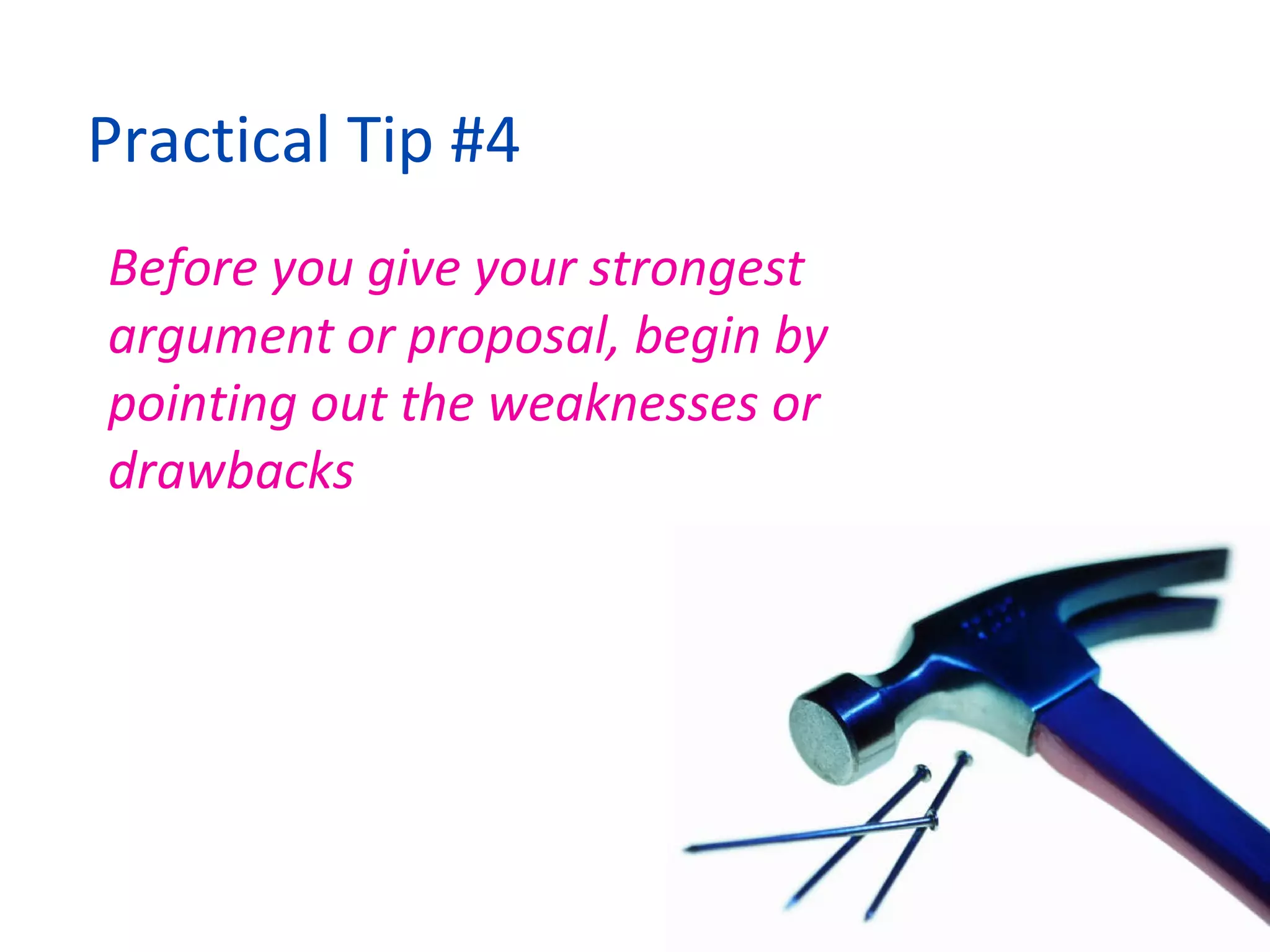 Practical Tip #4

Before you give your strongest argument or proposal, begin by pointing out the weaknesses or drawbacks